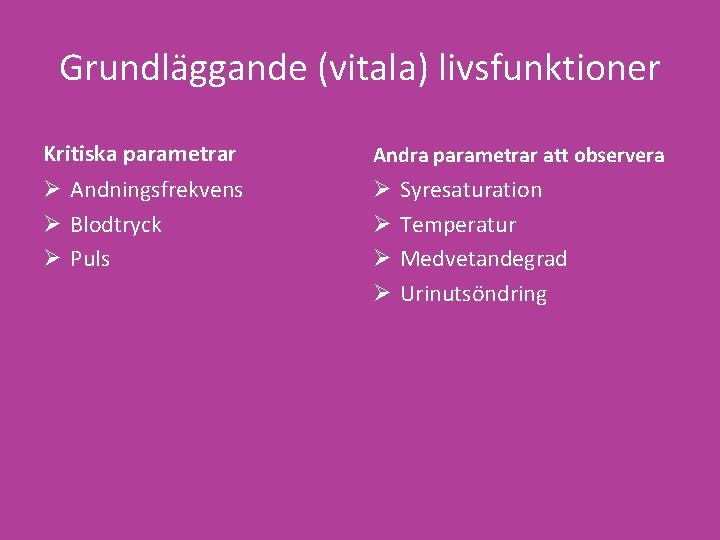 Grundläggande (vitala) livsfunktioner

Kritiska parametrar
➢ Andningsfrekvens
➢ Blodtryck
➢ Puls

Andra parametrar att observera
➢ Syresaturation
➢ Temperatur
➢ Medvetandegrad
➢ Urinutsöndring